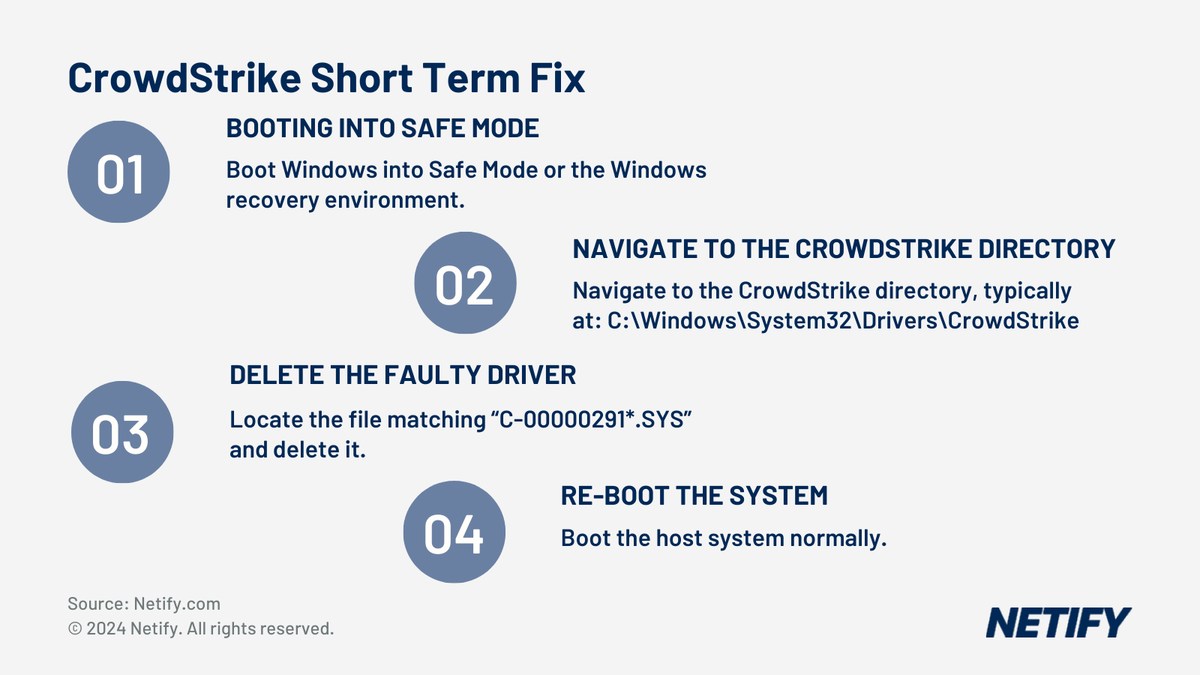 CrowdStrike Short Term Fix

01

BOOTING INTO SAFE MODE

Boot Windows into Safe Mode or the Windows recovery environment.

02

NAVIGATE TO THE CROWDSTRIKE DIRECTORY

Navigate to the CrowdStrike directory, typically at: C:\Windows\System32\Drivers\CrowdStrike

03

DELETE THE FAULTY DRIVER

Locate the file matching “C-00000291*.SYS” and delete it.

04

RE-BOOT THE SYSTEM

Boot the host system normally.

Source: Netify.com
© 2024 Netify. All rights reserved.

NETIFY